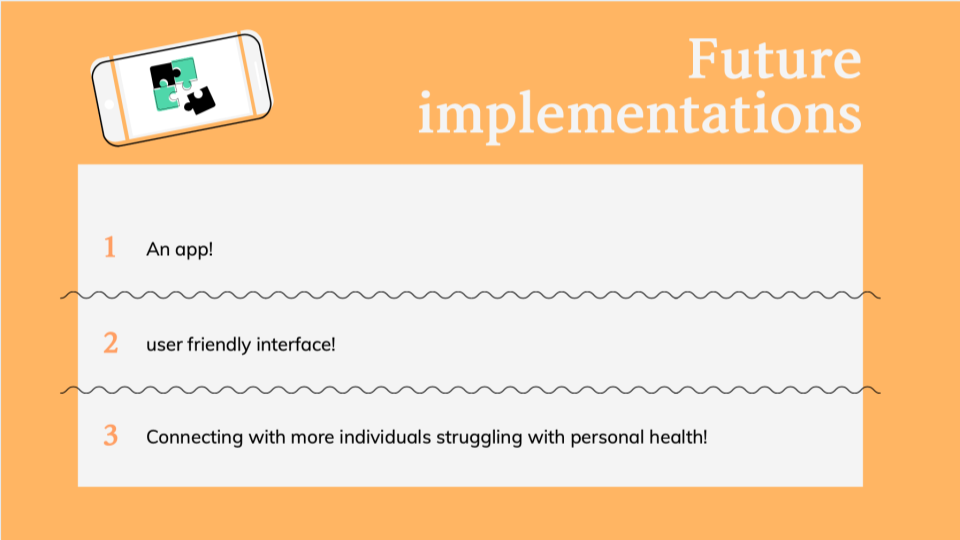 Future implementations

1 An app!

2 user friendly interface!

3 Connecting with more individuals struggling with personal health!